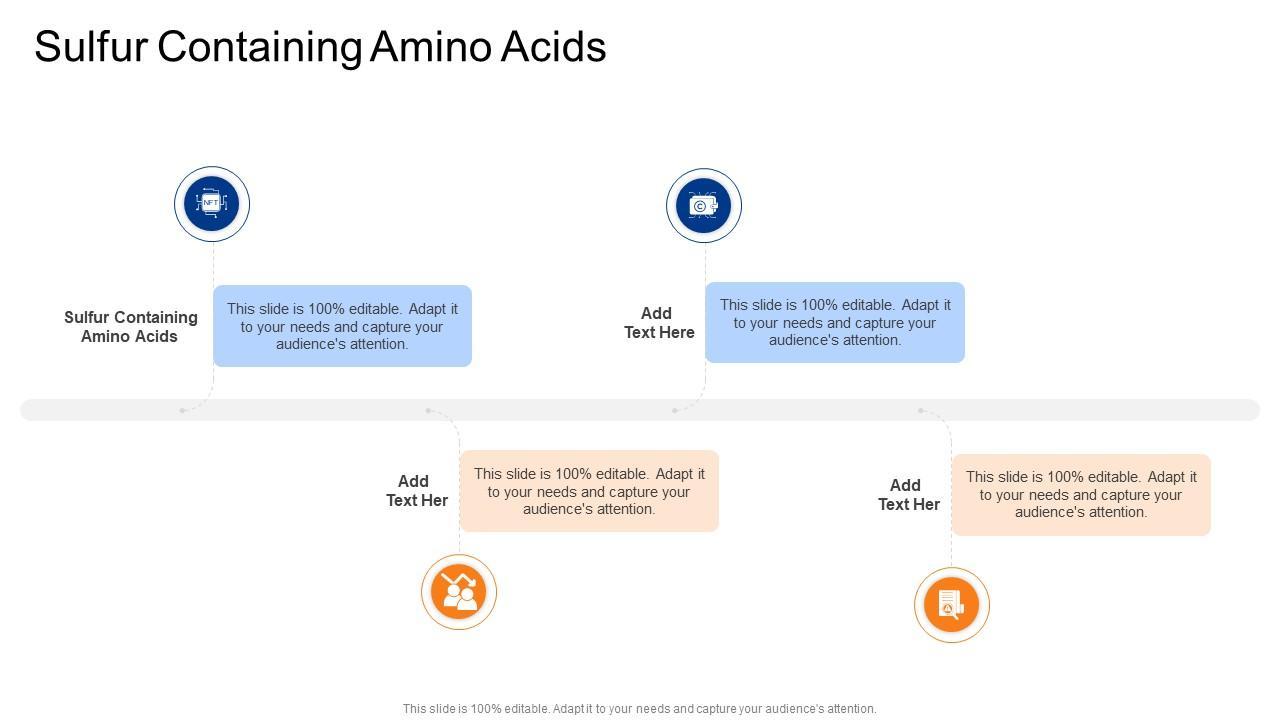 Sulfur Containing Amino Acids

NFT

Sulfur Containing Amino Acids

This slide is 100% editable. Adapt it to your needs and capture your audience's attention.

Add Text Here

This slide is 100% editable. Adapt it to your needs and capture your audience's attention.

Add Text Her

This slide is 100% editable. Adapt it to your needs and capture your audience's attention.

Add Text Her

This slide is 100% editable. Adapt it to your needs and capture your audience's attention.

This slide is 100% editable. Adapt it to your needs and capture your audience's attention.